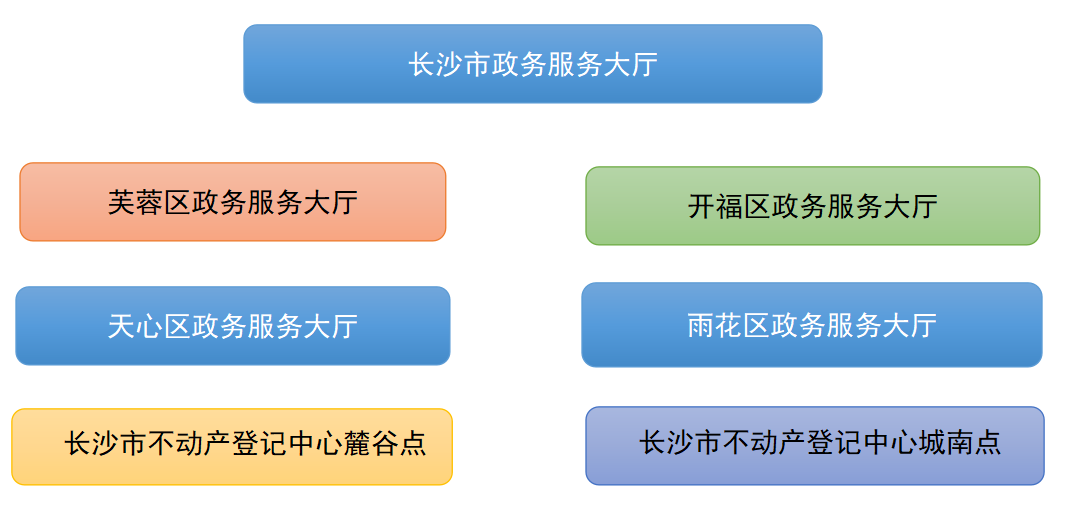 长沙市政务服务大厅

芙蓉区政务服务大厅

开福区政务服务大厅

天心区政务服务大厅

雨花区政务服务大厅

长沙市不动产登记中心麓谷点

长沙市不动产登记中心城南点